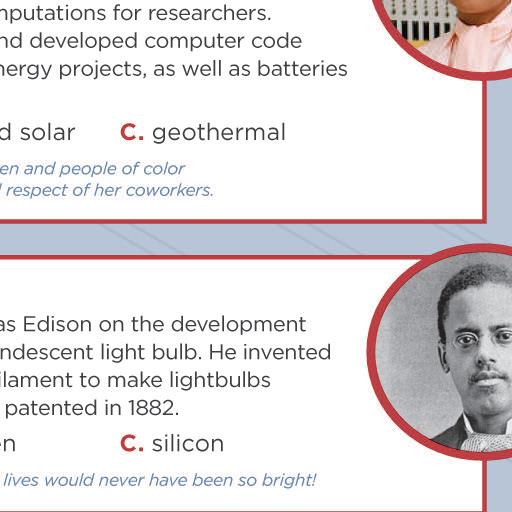 nputations for researchers. nd developed computer code nergy projects, as well as batteries

d solar C. geothermal

en and people of color respect of her coworkers.

as Edison on the development ndescent light bulb. He invented ilament to make lightbulbs patented in 1882.

n C. silicon

lives would never have been so bright!